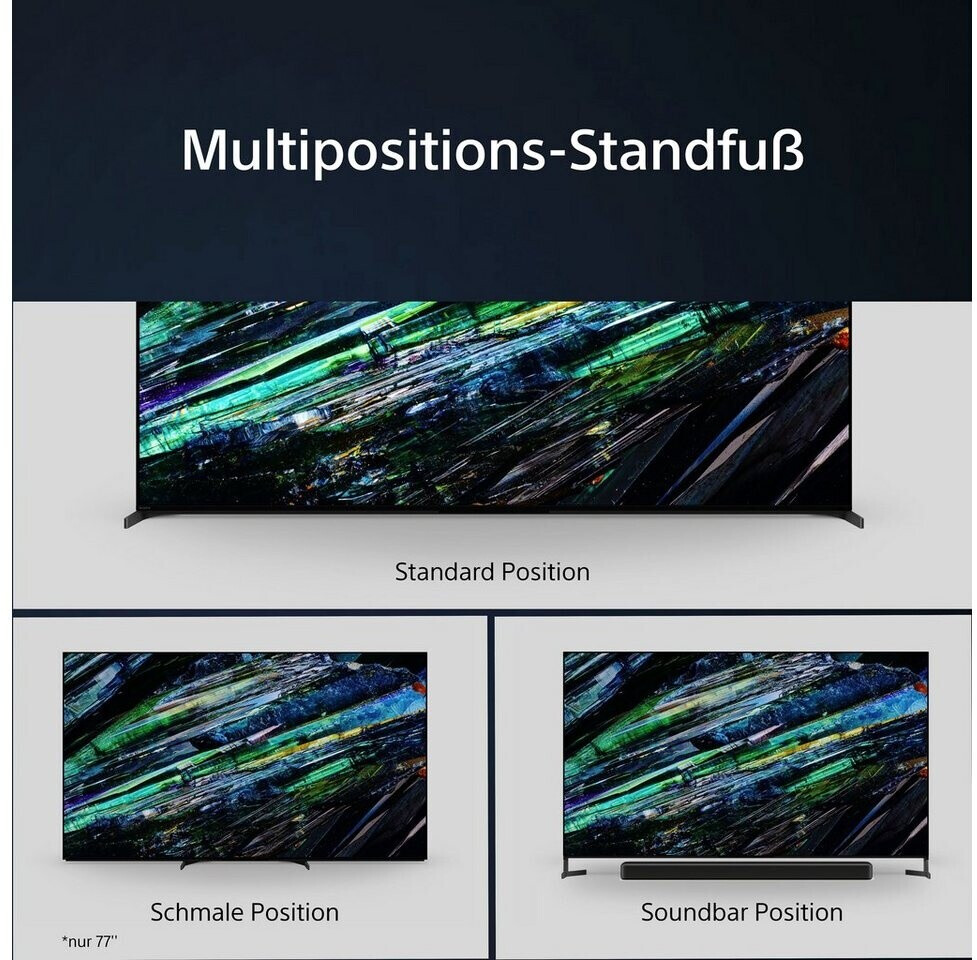 Multipositions-Standfuß

Standard Position

Schmale Position

*nur 77''

Soundbar Position